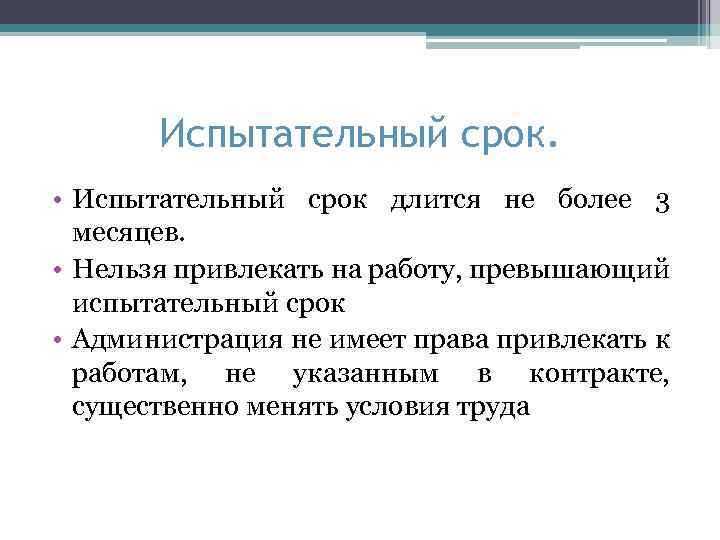 Испытательный срок.

• Испытательный срок длится не более 3 месяцев.
• Нельзя привлекать на работу, превышающий испытательный срок
• Администрация не имеет права привлекать к работам, не указанным в контракте, существенно менять условия труда